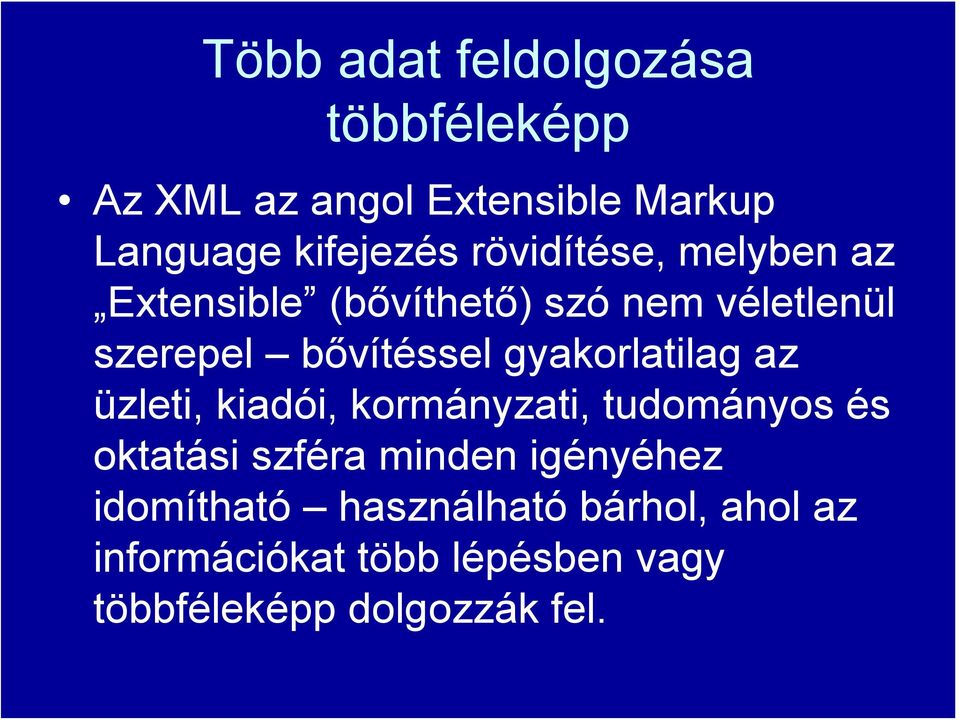 Több adat feldolgozása többféleképp

• Az XML az angol Extensible Markup Language kifejezés rövidítése, melyben az „Extensible” (bővíthető) szó nem véletlenül szerepel – bővítéssel gyakorlatilag az üzleti, kiadói, kormányzati, tudományos és oktatási szféra minden igényéhez idomítható – használható bárhol, ahol az információkat több lépésben vagy többféleképp dolgozzák fel.